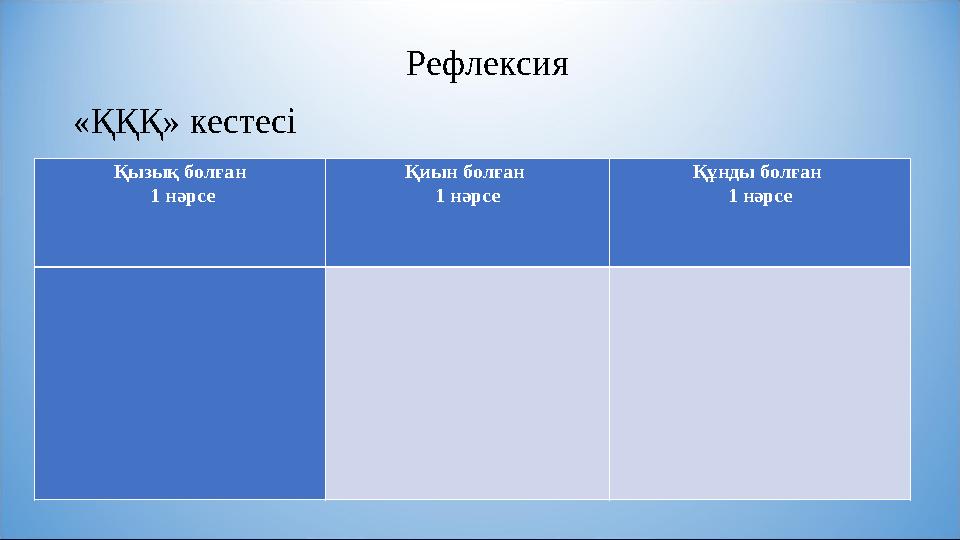 Рефлексия

«ҚҚҚ» кестесі

| Қызық болған 1 нәрсе | Қиын болған 1 нәрсе | Құнды болған 1 нәрсе |
|---|---|---|
| | | |